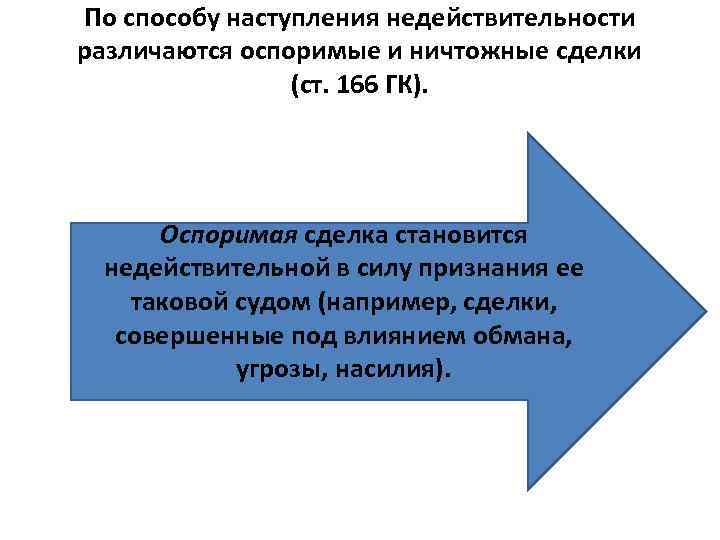 По способу наступления недействительности различаются оспоримые и ничтожные сделки (ст. 166 ГК).

Оспоримая сделка становится недействительной в силу признания ее таковой судом (например, сделки, совершенные под влиянием обмана, угрозы, насилия).